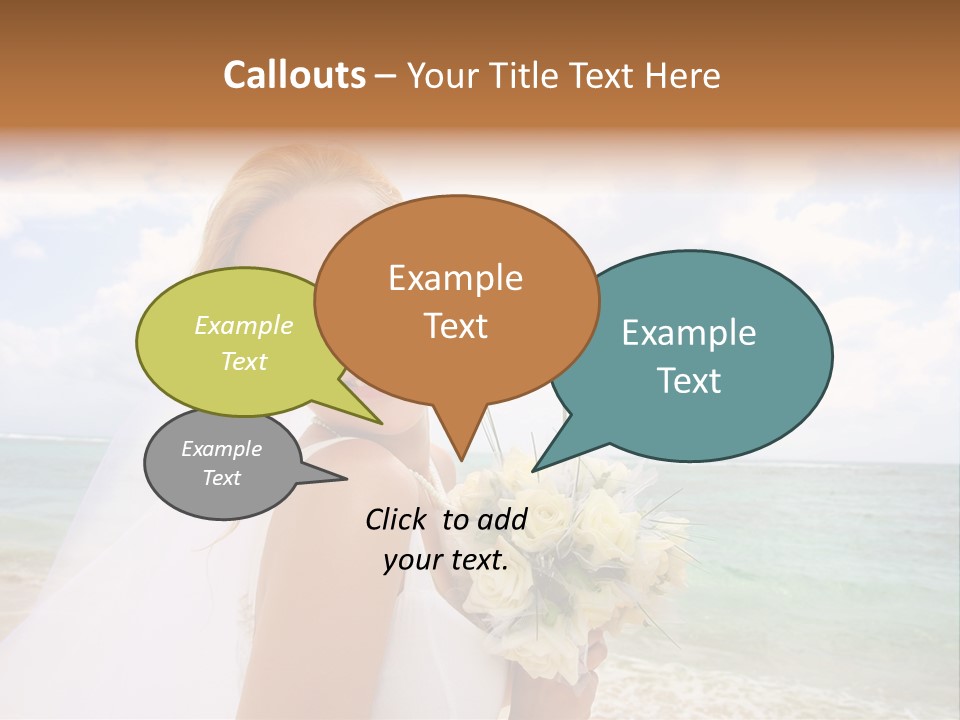 Callouts – Your Title Text Here

Example Text

Example Text

Example Text

Example Text

Click to add your text.